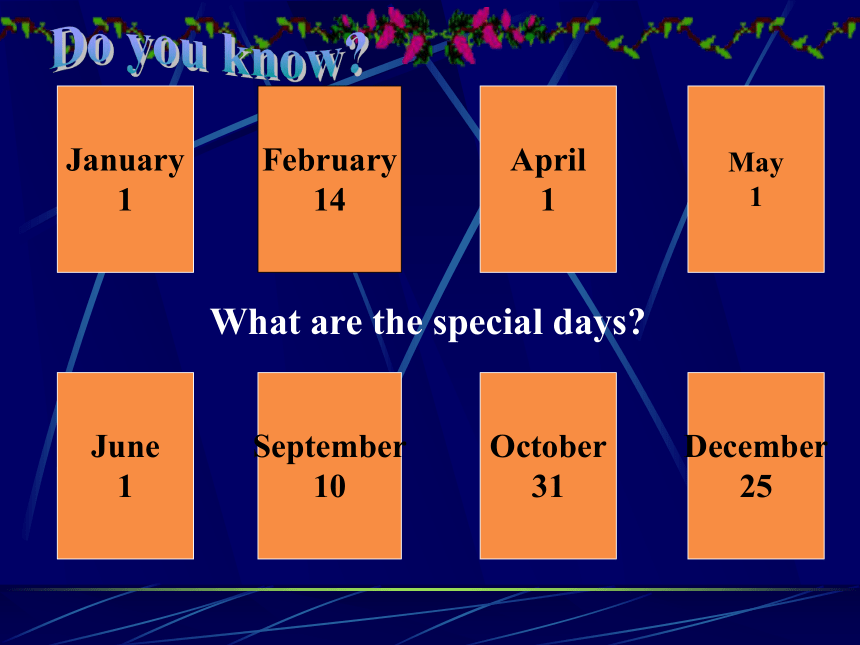 Do you know?

January 1

February 14

April 1

May 1

What are the special days?

June 1

September 10

October 31

December 25